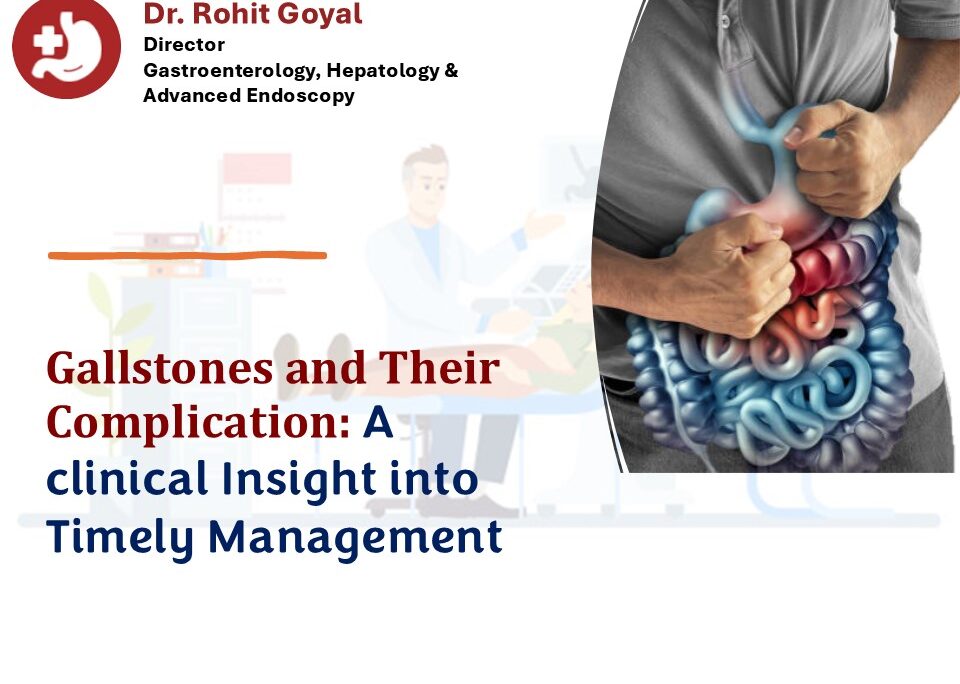 Dr. Rohit Goyal
Director
Gastroenterology, Hepatology & Advanced Endoscopy

Gallstones and Their Complication: A clinical Insight into Timely Management